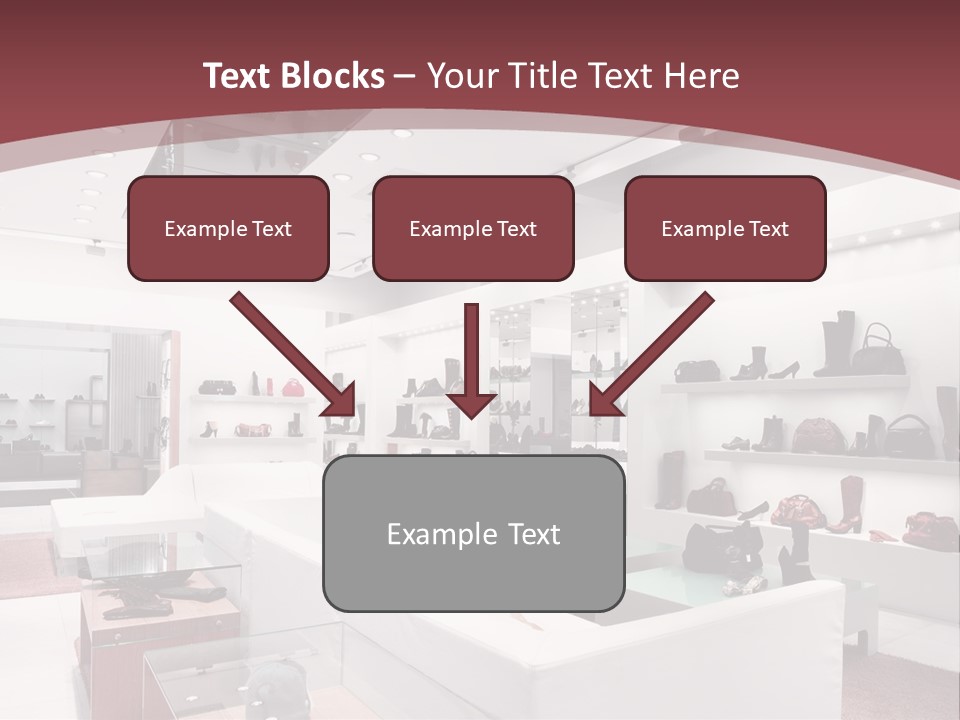 Text Blocks – Your Title Text Here

Example Text

Example Text

Example Text

Example Text